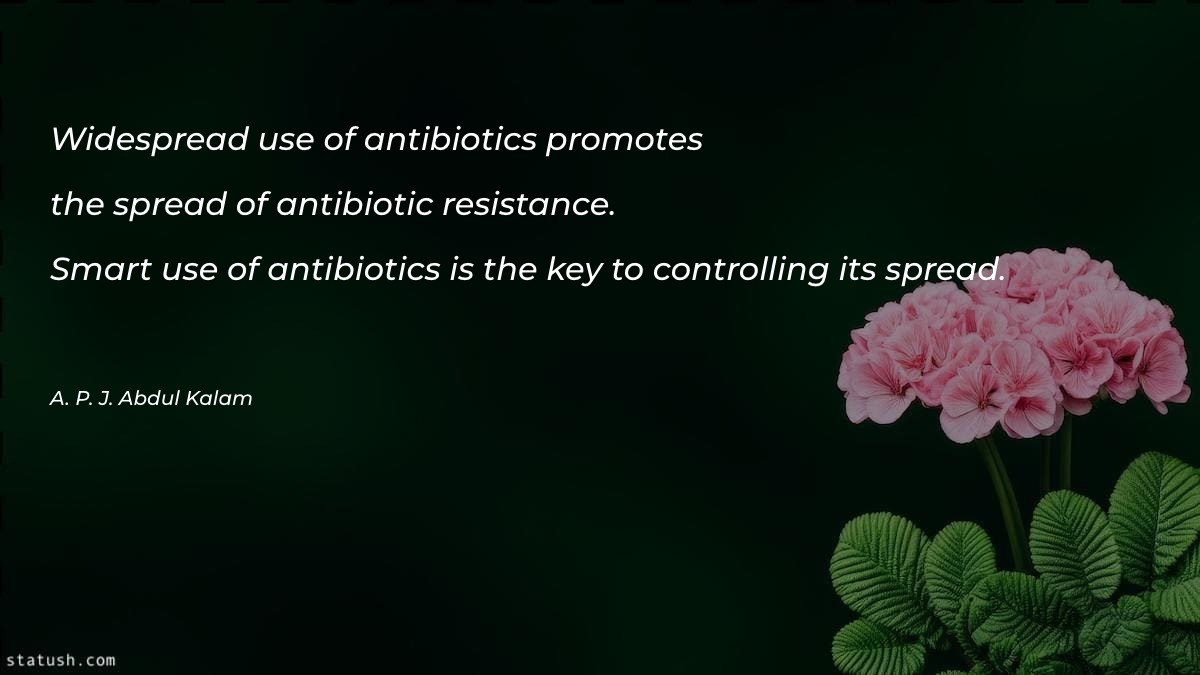 Widespread use of antibiotics promotes the spread of antibiotic resistance. Smart use of antibiotics is the key to controlling its spread.

A. P. J. Abdul Kalam

statush.com